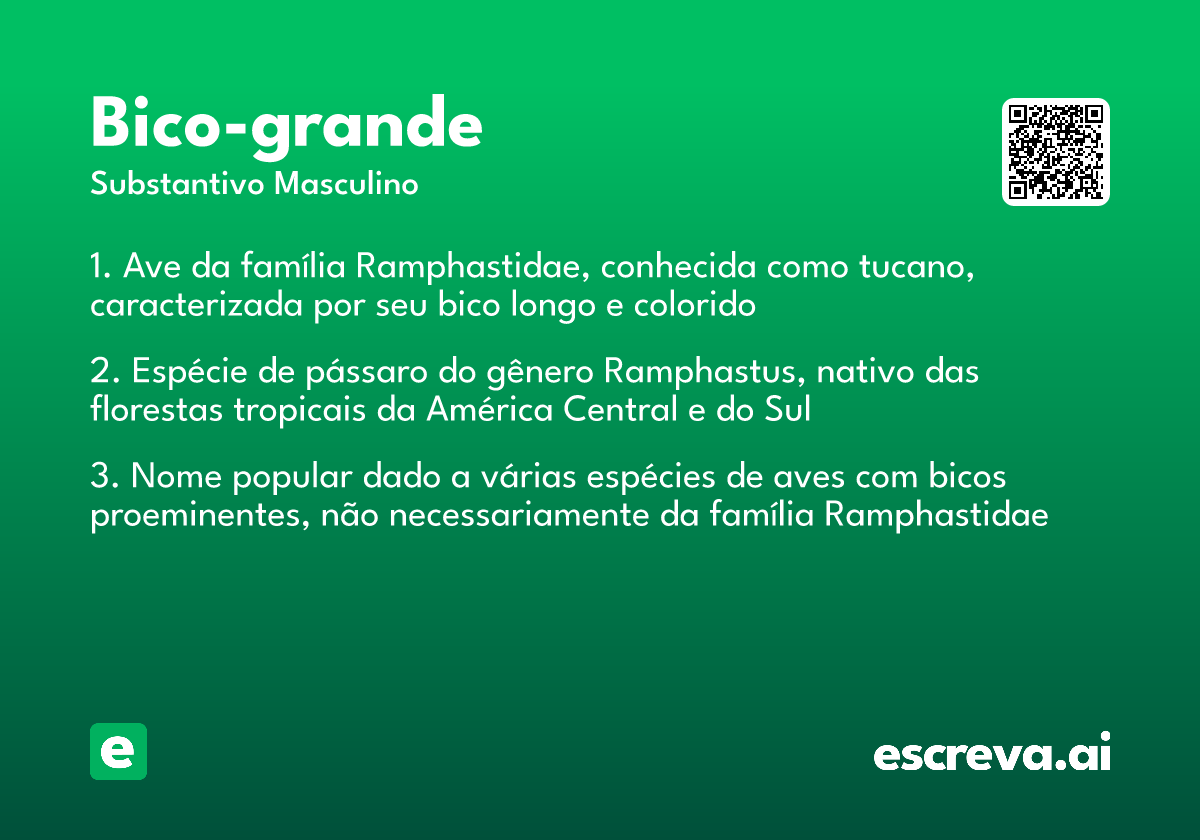 Bico-grande
Substantivo Masculino

1. Ave da família Ramphastidae, conhecida como tucano, caracterizada por seu bico longo e colorido

2. Espécie de pássaro do gênero Ramphastus, nativo das florestas tropicais da América Central e do Sul

3. Nome popular dado a várias espécies de aves com bicos proeminentes, não necessariamente da família Ramphastidae

e

escreva.ai